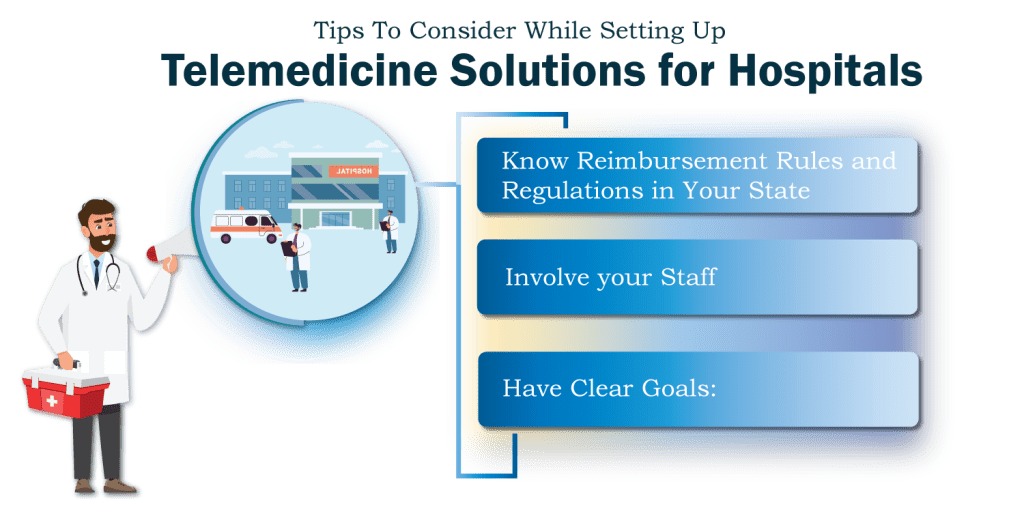 Tips To Consider While Setting Up

Telemedicine Solutions for Hospitals

HOSPITAL

Know Reimbursement Rules and Regulations in Your State

Involve your Staff

Have Clear Goals: